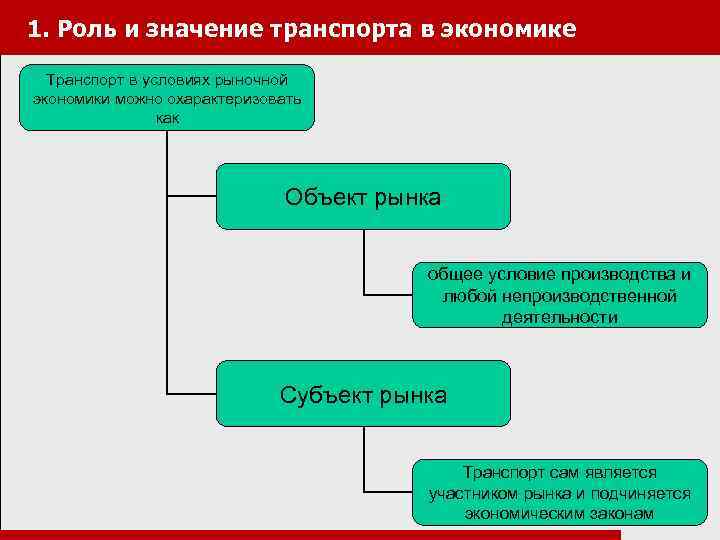 1. Роль и значение транспорта в экономике

Транспорт в условиях рыночной экономики можно охарактеризовать как

Объект рынка

общее условие производства и любой непроизводственной деятельности

Субъект рынка

Транспорт сам является участником рынка и подчиняется экономическим законам